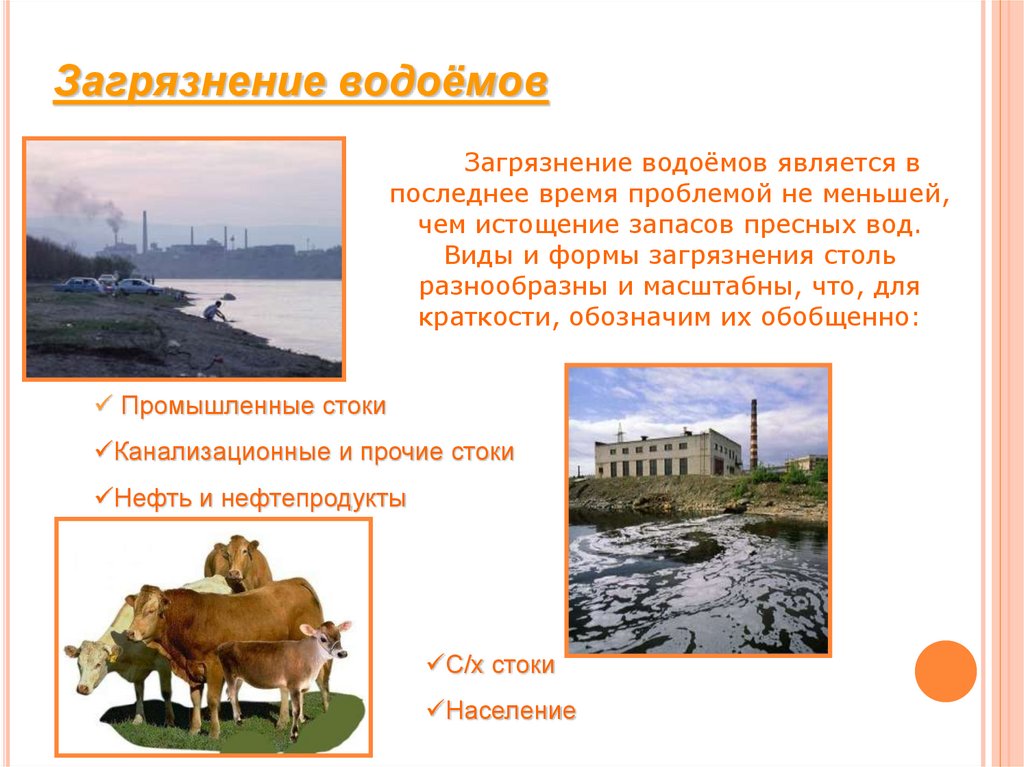 Загрязнение водоёмов

Загрязнение водоёмов является в последнее время проблемой не меньшей, чем истощение запасов пресных вод. Виды и формы загрязнения столь разнообразны и масштабны, что, для краткости, обозначим их обобщенно:

✓ Промышленные стоки

✓Канализационные и прочие стоки

✓Нефть и нефтепродукты

✓С/х стоки

✓Население